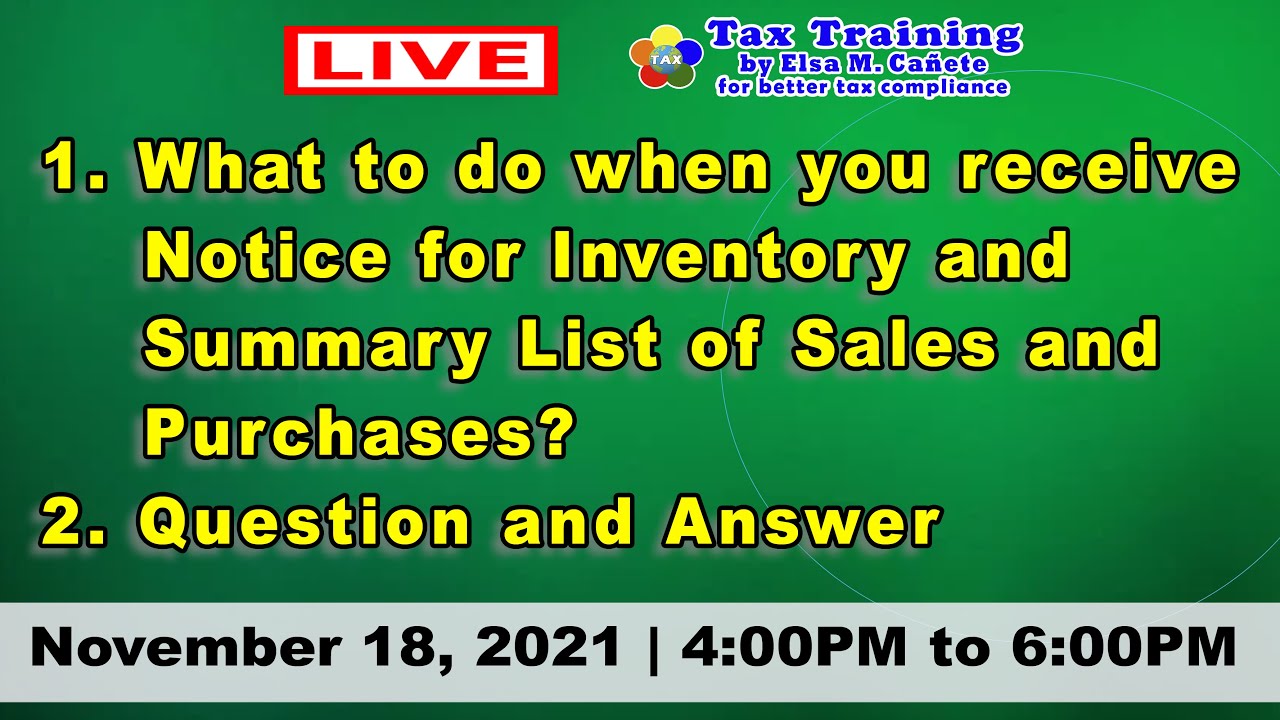 LIVE

TAX

Tax Training
by Elsa M. Cañete
for better tax compliance

1. What to do when you receive Notice for Inventory and Summary List of Sales and Purchases?

2. Question and Answer

November 18, 2021 | 4:00PM to 6:00PM